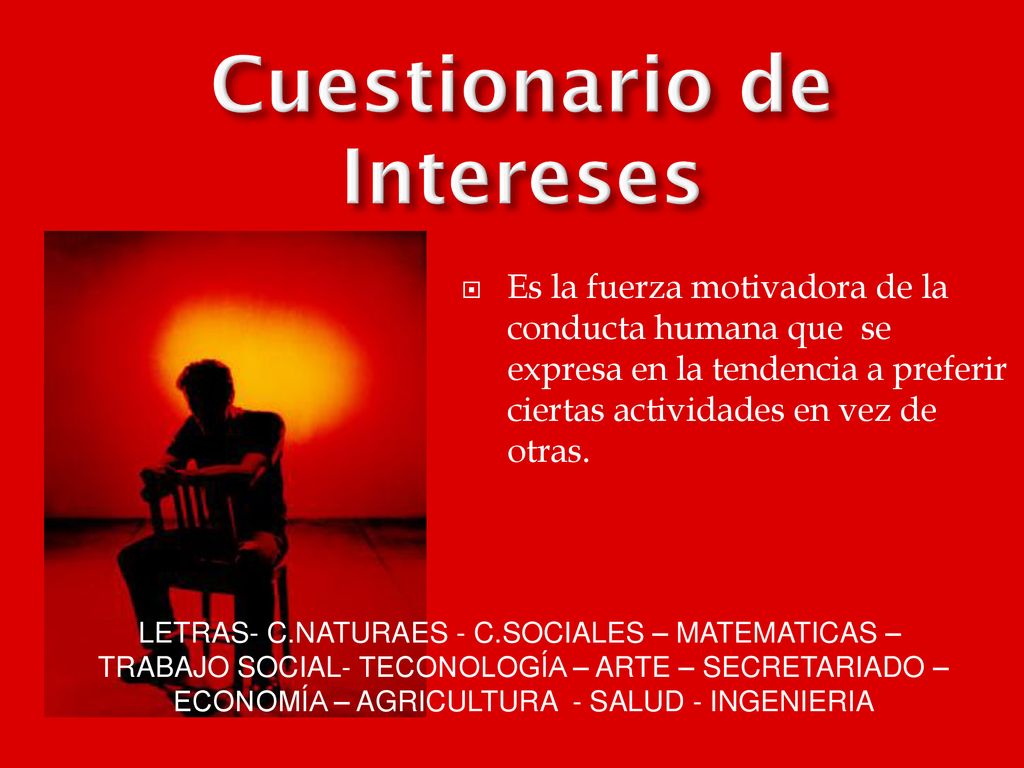 Cuestionario de Intereses

Es la fuerza motivadora de la conducta humana que se expresa en la tendencia a preferir ciertas actividades en vez de otras.

LETRAS- C.NATURAES - C.SOCIALES – MATEMATICAS – TRABAJO SOCIAL- TECONOLOGÍA – ARTE – SECRETARIADO – ECONOMÍA – AGRICULTURA - SALUD - INGENIERIA